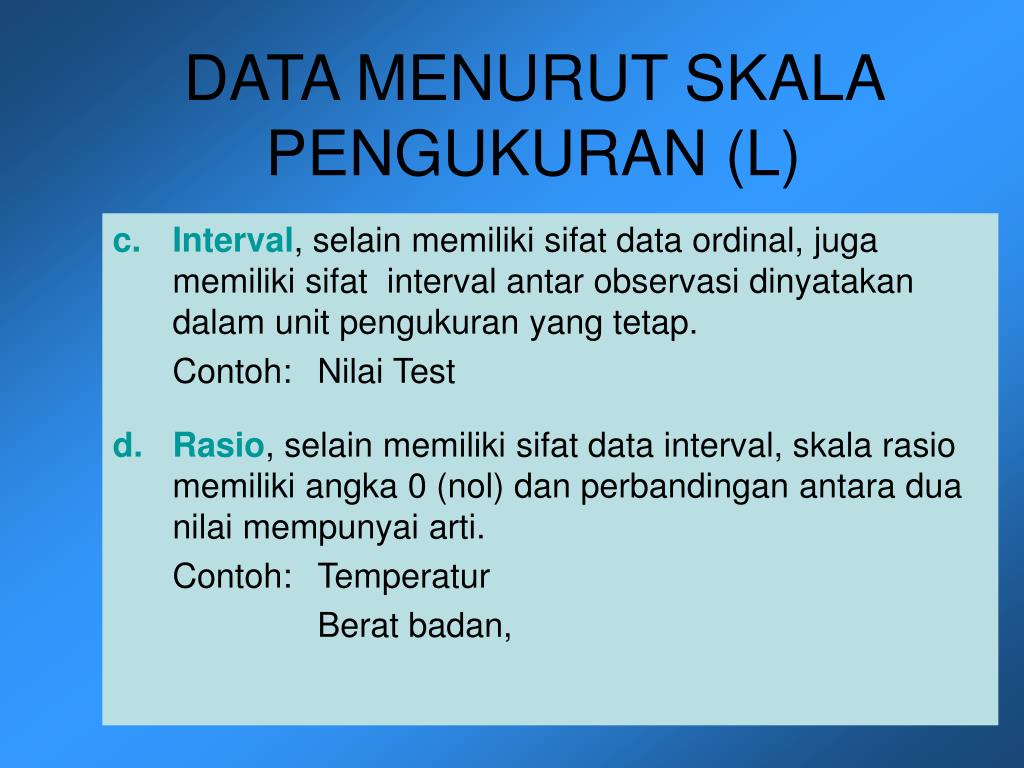 DATA MENURUT SKALA PENGUKURAN (L)

c. Interval, selain memiliki sifat data ordinal, juga memiliki sifat interval antar observasi dinyatakan dalam unit pengukuran yang tetap.

Contoh: Nilai Test

d. Rasio, selain memiliki sifat data interval, skala rasio memiliki angka 0 (nol) dan perbandingan antara dua nilai mempunyai arti.

Contoh: Temperatur

Berat badan,